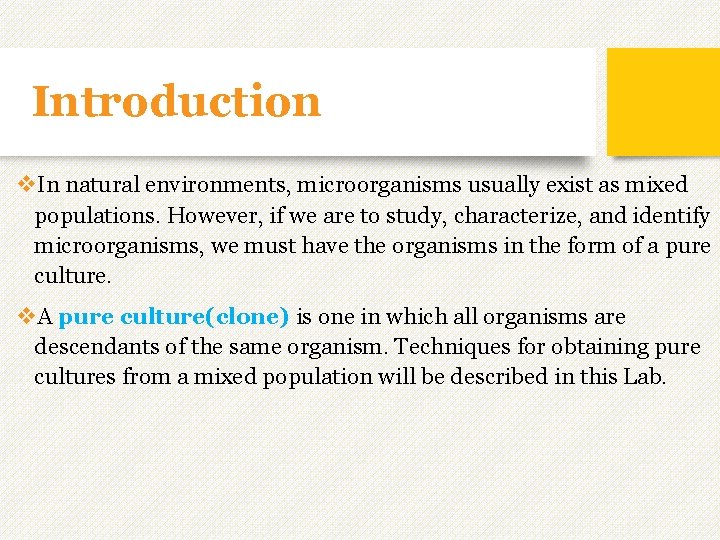 Introduction

❖In natural environments, microorganisms usually exist as mixed populations. However, if we are to study, characterize, and identify microorganisms, we must have the organisms in the form of a pure culture.

❖A pure culture(clone) is one in which all organisms are descendants of the same organism. Techniques for obtaining pure cultures from a mixed population will be described in this Lab.